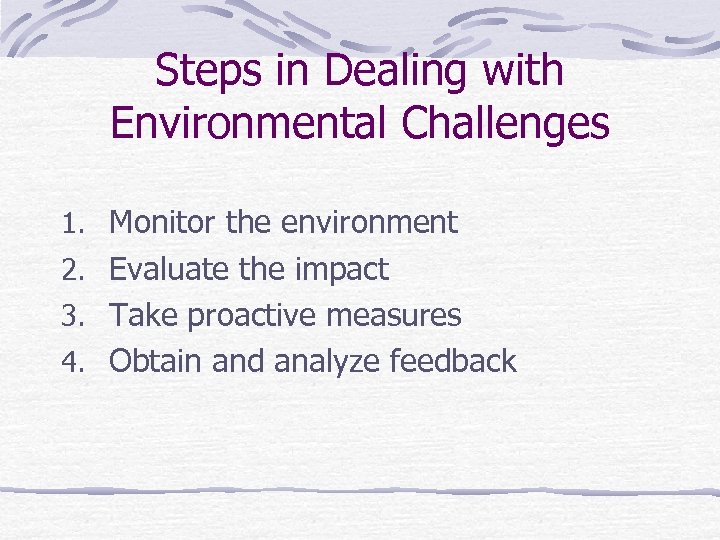 Steps in Dealing with Environmental Challenges

1. Monitor the environment
2. Evaluate the impact
3. Take proactive measures
4. Obtain and analyze feedback